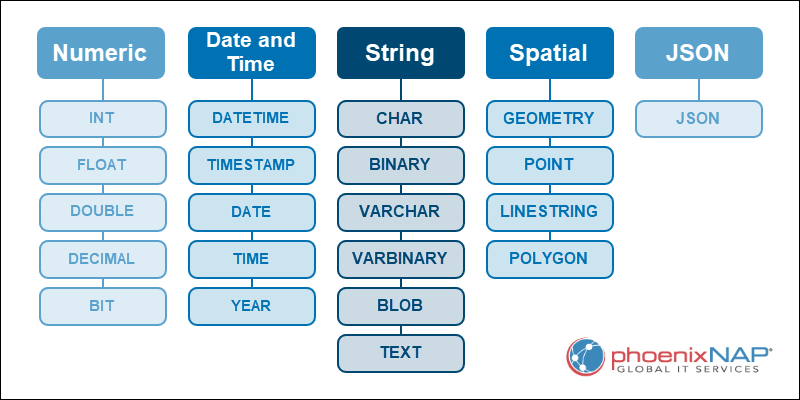 Numeric

INT

FLOAT

DOUBLE

DECIMAL

BIT

Date and Time

DATETIME

TIMESTAMP

DATE

TIME

YEAR

String

CHAR

BINARY

VARCHAR

VARBINARY

BLOB

TEXT

Spatial

GEOMETRY

POINT

LINESTRING

POLYGON

JSON

JSON

phoenixNAP®
GLOBAL IT SERVICES